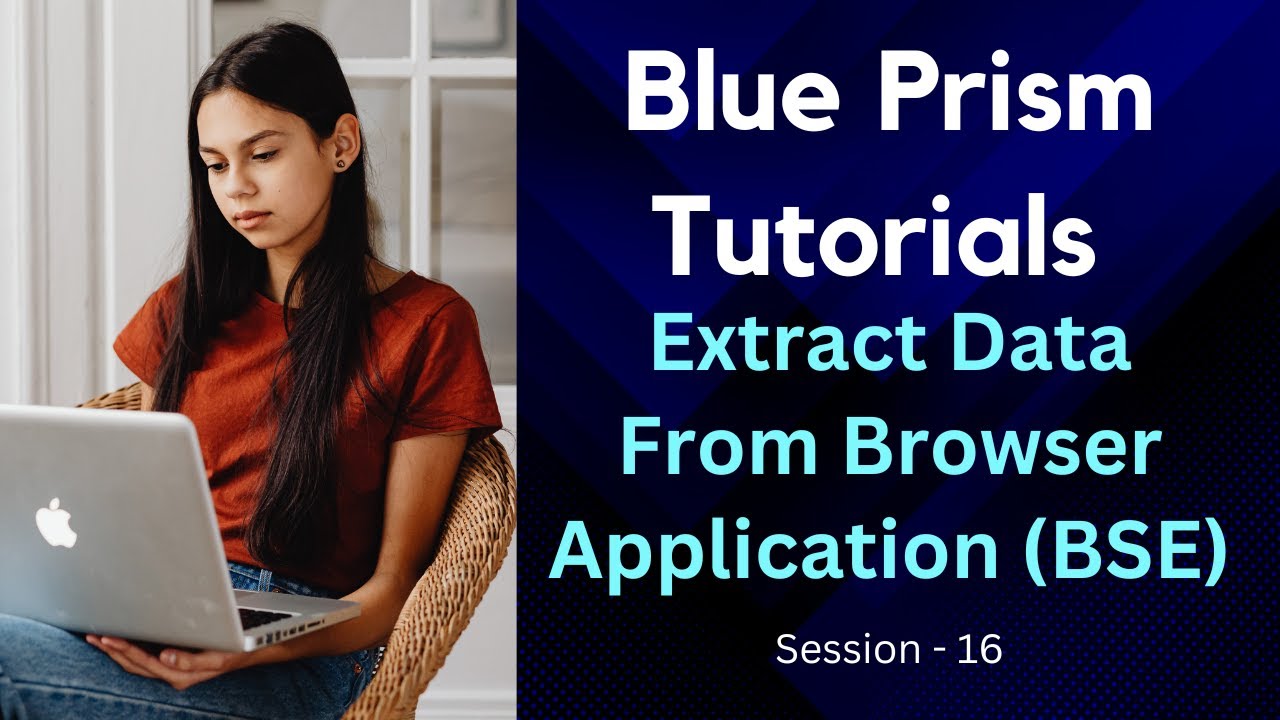 Blue Prism Tutorials

Extract Data From Browser Application (BSE)

Session - 16